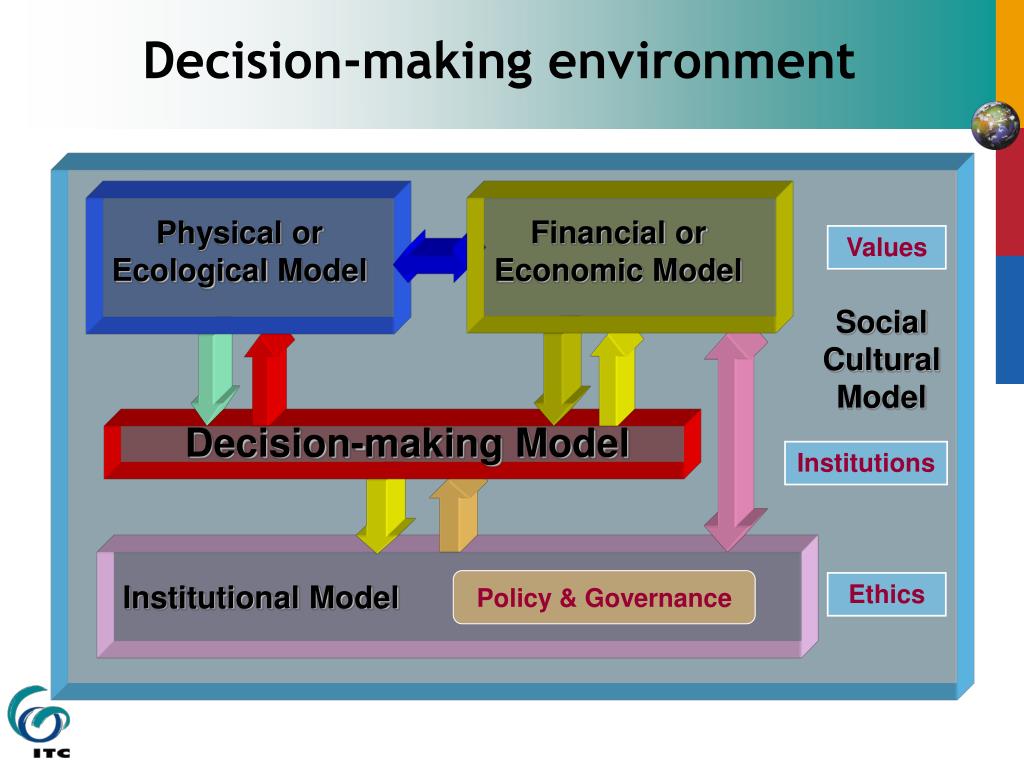 Decision-making environment

Physical or Ecological Model

Financial or Economic Model

Values

Social Cultural Model

Decision-making Model

Institutions

Institutional Model

Policy & Governance

Ethics

ITC